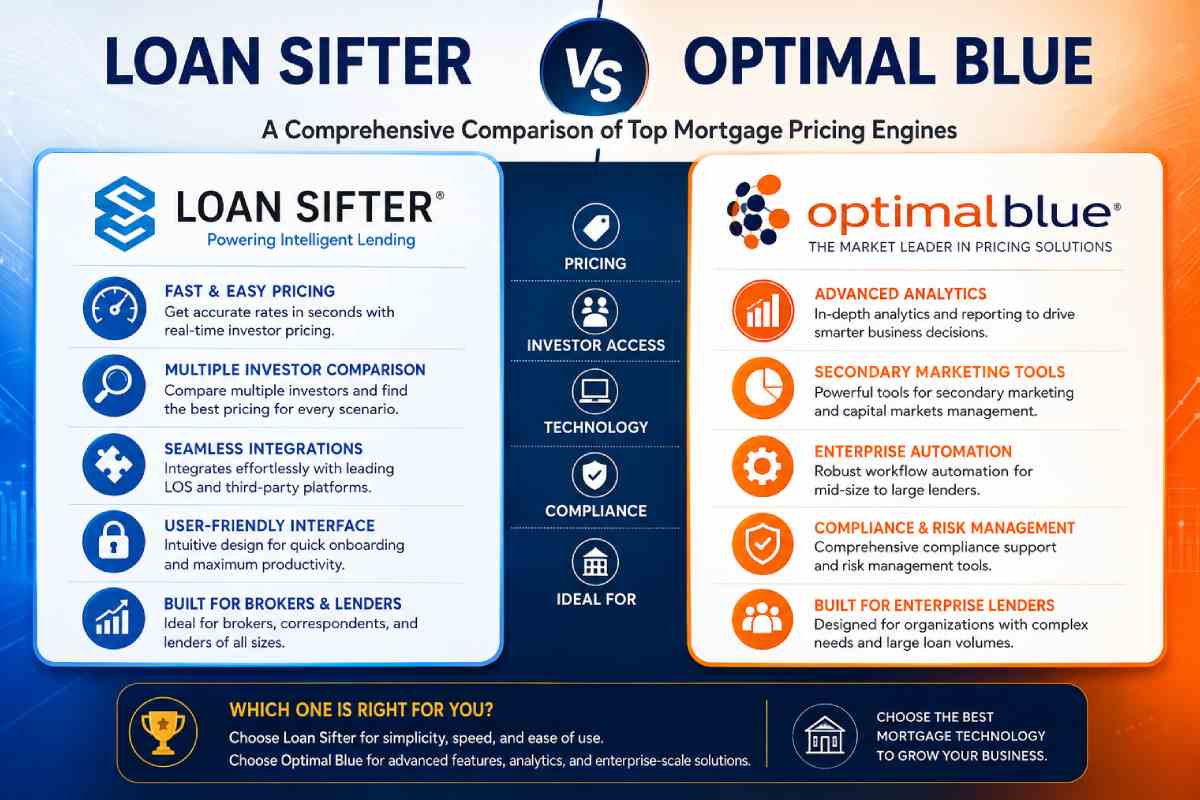 LOAN SIFTER VS OPTIMAL BLUE

A Comprehensive Comparison of Top Mortgage Pricing Engines

LOAN SIFTER®
Powering Intelligent Lending

FAST & EASY PRICING
Get accurate rates in seconds with real-time investor pricing.

MULTIPLE INVESTOR COMPARISON
Compare multiple investors and find the best pricing for every scenario.

SEAMLESS INTEGRATIONS
Integrates effortlessly with leading LOS and third-party platforms.

USER-FRIENDLY INTERFACE
Intuitive design for quick onboarding and maximum productivity.

BUILT FOR BROKERS & LENDERS
Ideal for brokers, correspondents, and lenders of all sizes.

PRICING

INVESTOR ACCESS

TECHNOLOGY

COMPLIANCE

IDEAL FOR

optimalblue®
THE MARKET LEADER IN PRICING SOLUTIONS

ADVANCED ANALYTICS
In-depth analytics and reporting to drive smarter business decisions.

SECONDARY MARKETING TOOLS
Powerful tools for secondary marketing and capital markets management.

ENTERPRISE AUTOMATION
Robust workflow automation for mid-size to large lenders.

COMPLIANCE & RISK MANAGEMENT
Comprehensive compliance support and risk management tools.

BUILT FOR ENTERPRISE LENDERS
Designed for organizations with complex needs and large loan volumes.

WHICH ONE IS RIGHT FOR YOU?
Choose Loan Sifter for simplicity, speed, and ease of use.
Choose Optimal Blue for advanced features, analytics, and enterprise-scale solutions.

CHOOSE THE BEST MORTGAGE TECHNOLOGY TO GROW YOUR BUSINESS.